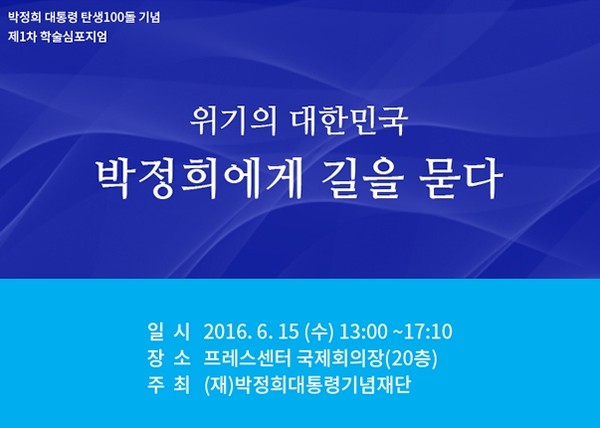 박정희 대통령 탄생100돌 기념
제1차 학술심포지엄

위기의 대한민국
박정희에게 길을 묻다

일 시 2016. 6. 15 (수) 13:00 ~17:10
장 소 프레스센터 국제회의장(20층)
주 최 (재)박정희대통령기념재단